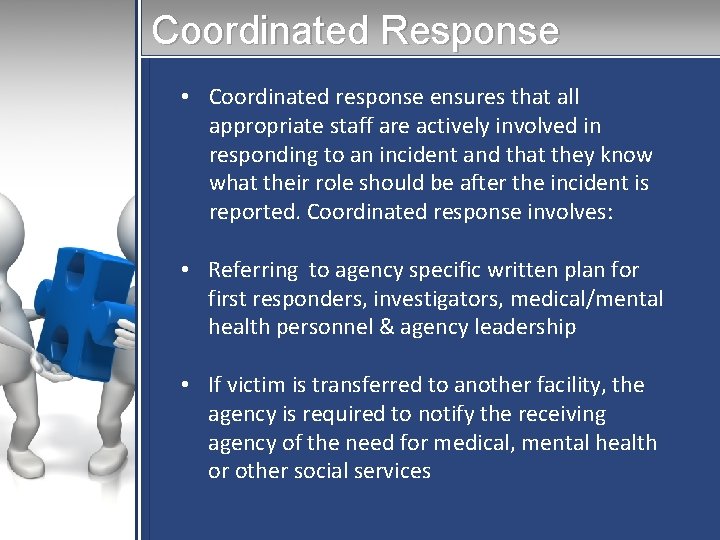 Coordinated Response

• Coordinated response ensures that all appropriate staff are actively involved in responding to an incident and that they know what their role should be after the incident is reported. Coordinated response involves:

• Referring  to agency specific written plan for first responders, investigators, medical/mental health personnel & agency leadership

• If victim is transferred to another facility, the agency is required to notify the receiving agency of the need for medical, mental health or other social services